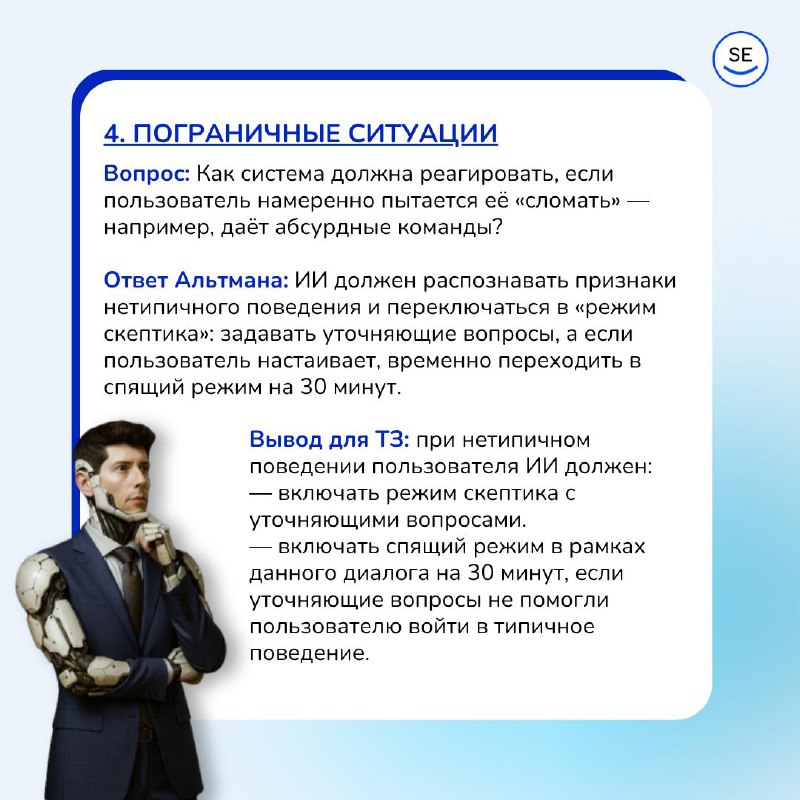 SE

4. ПОГРАНИЧНЫЕ СИТУАЦИИ

Вопрос: Как система должна реагировать, если пользователь намеренно пытается её «сломать» — например, даёт абсурдные команды?

Ответ Альтмана: ИИ должен распознавать признаки нетипичного поведения и переключаться в «режим скептика»: задавать уточняющие вопросы, а если пользователь настаивает, временно переходить в спящий режим на 30 минут.

Вывод для ТЗ: при нетипичном поведении пользователя ИИ должен:
— включать режим скептика с уточняющими вопросами.
— включать спящий режим в рамках данного диалога на 30 минут, если уточняющие вопросы не помогли пользователю войти в типичное поведение.